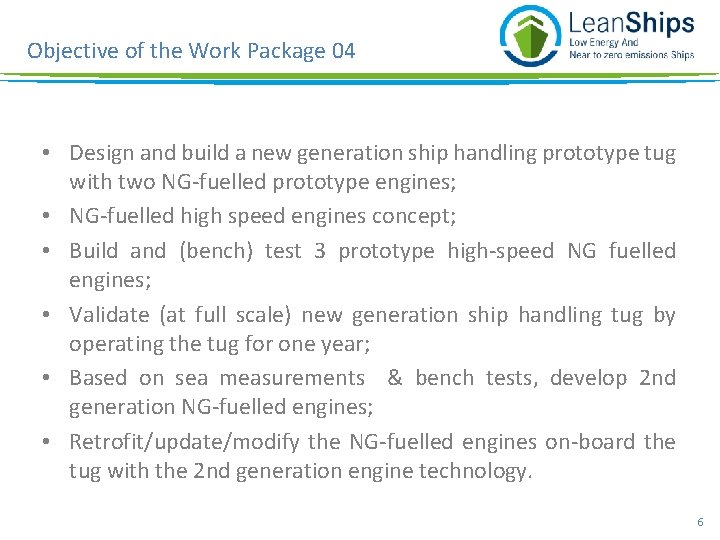 Objective of the Work Package 04

LeanShips
Low Energy And
Near to zero emissions Ships

• Design and build a new generation ship handling prototype tug with two NG-fuelled prototype engines;
• NG-fuelled high speed engines concept;
• Build and (bench) test 3 prototype high-speed NG fuelled engines;
• Validate (at full scale) new generation ship handling tug by operating the tug for one year;
• Based on sea measurements & bench tests, develop 2nd generation NG-fuelled engines;
• Retrofit/update/modify the NG-fuelled engines on-board the tug with the 2nd generation engine technology.

6